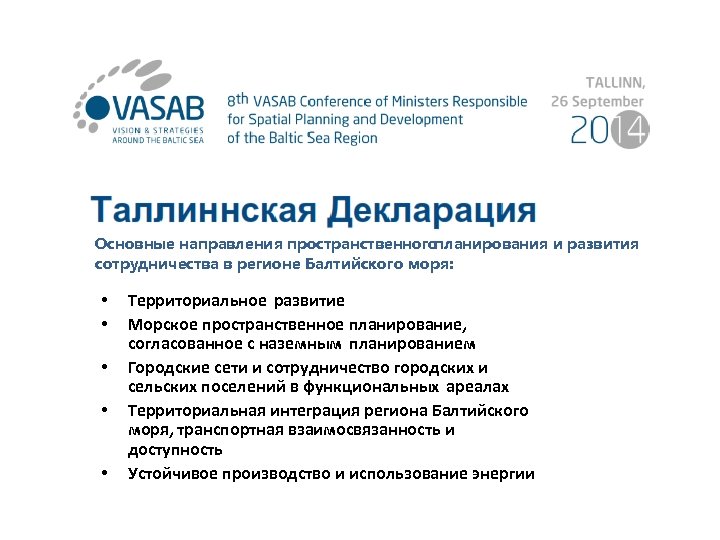 VASAB
VISION & STRATEGIES AROUND THE BALTIC SEA

8th VASAB Conference of Ministers Responsible for Spatial Planning and Development of the Baltic Sea Region

TALLINN, 26 September 2014

Таллиннская Декларация

Основные направления пространственногопланирования и развития сотрудничества в регионе Балтийского моря:

• Территориальное развитие
• Морское пространственное планирование, согласованное с наземным планированием
• Городские сети и сотрудничество городских и сельских поселений в функциональных ареалах
• Территориальная интеграция региона Балтийского моря, транспортная взаимосвязанность и доступность
• Устойчивое производство и использование энергии